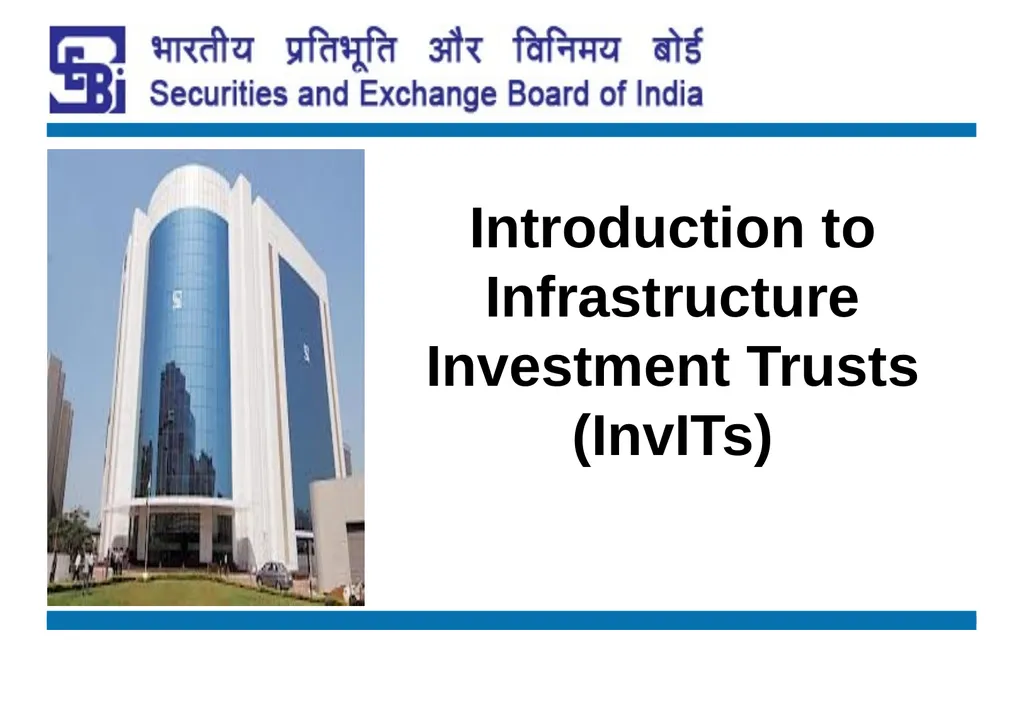 SEBI
भारतीय प्रतिभूति और विनिमय बोर्ड
Securities and Exchange Board of India

Introduction to Infrastructure Investment Trusts (InvITs)